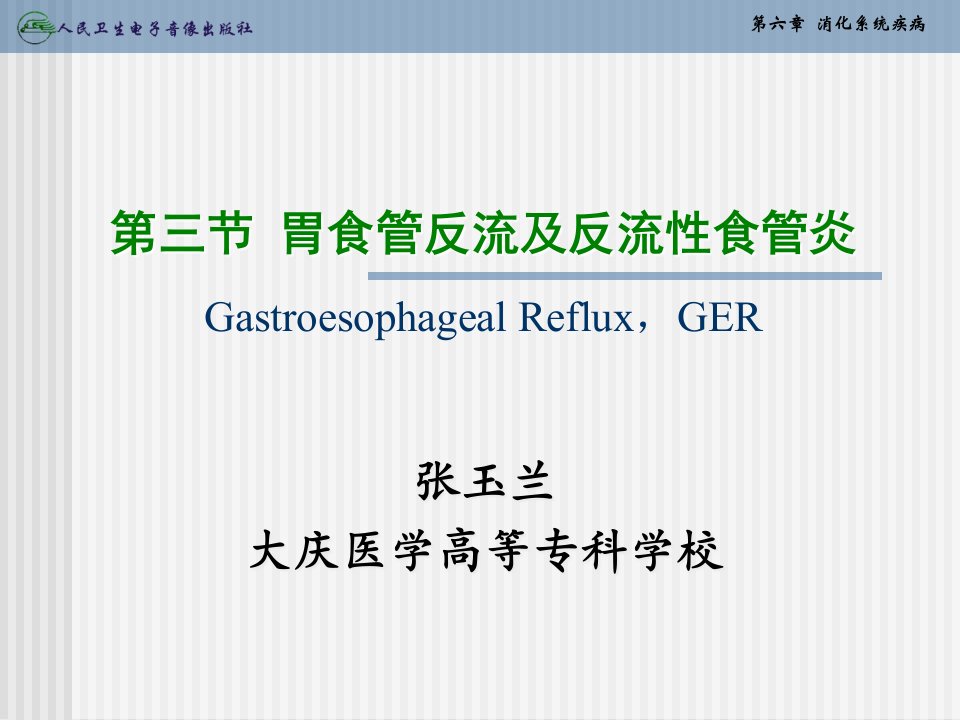 人民卫生电子音像出版社

第六章 消化系统疾病

第三节 胃食管反流及反流性食管炎

Gastroesophageal Reflux，GER

张玉兰

大庆医学高等专科学校